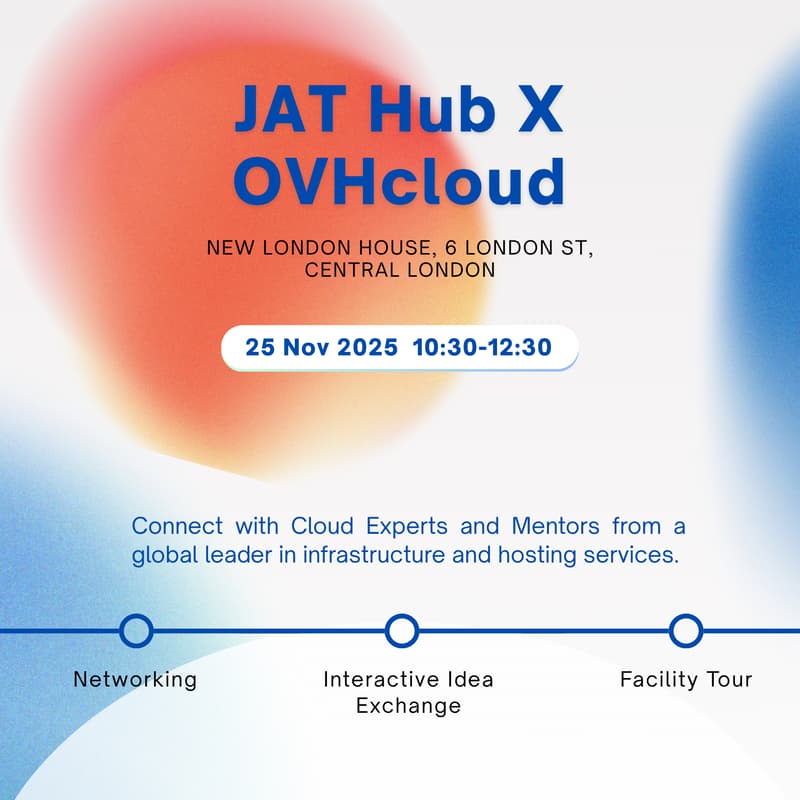 JAT Hub X OVHcloud

NEW LONDON HOUSE, 6 LONDON ST, CENTRAL LONDON

25 Nov 2025 10:30-12:30

Connect with Cloud Experts and Mentors from a global leader in infrastructure and hosting services.

Networking

Interactive Idea Exchange

Facility Tour